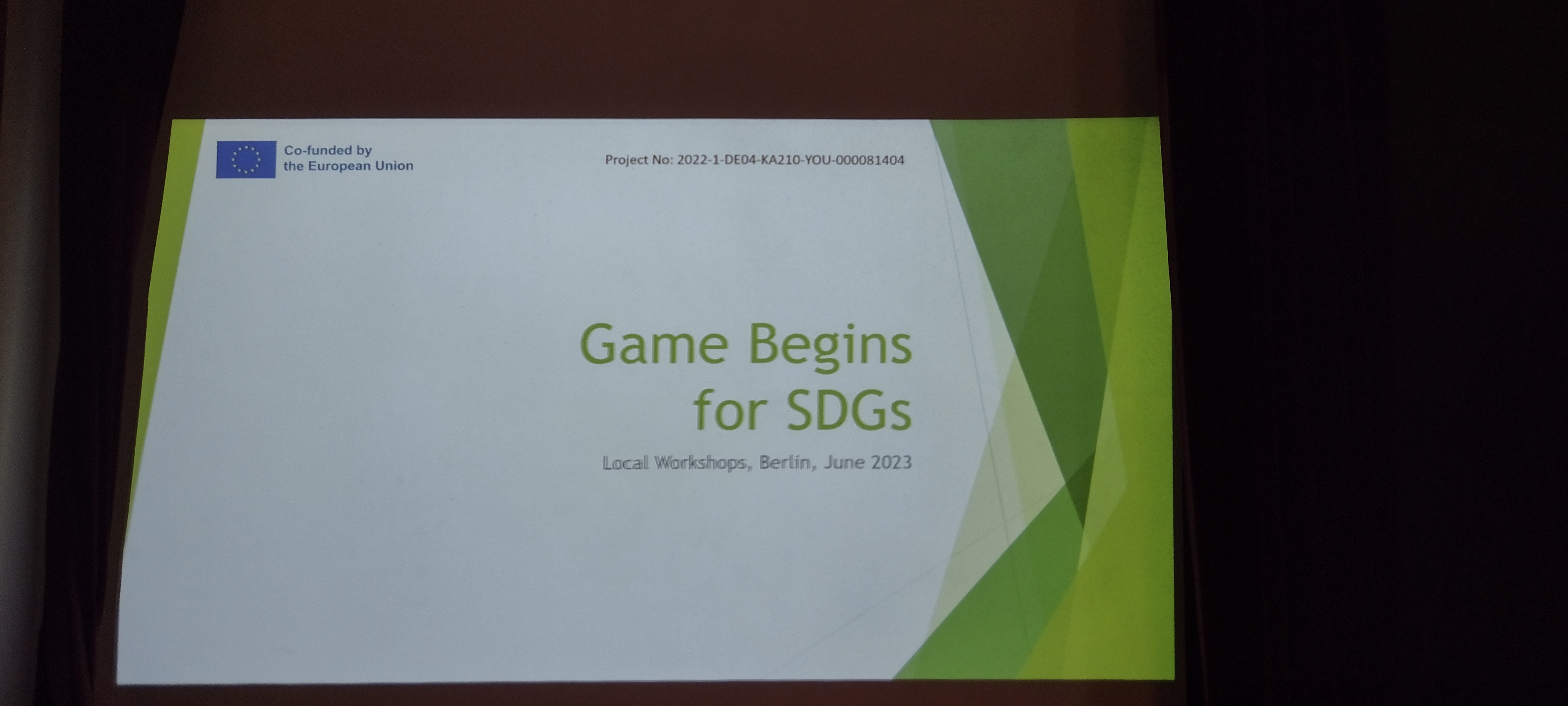 Co-funded by the European Union

Project No: 2022-1-DE04-KA210-YOU-000081404

Game Begins for SDGs

Local Workshops, Berlin, June 2023